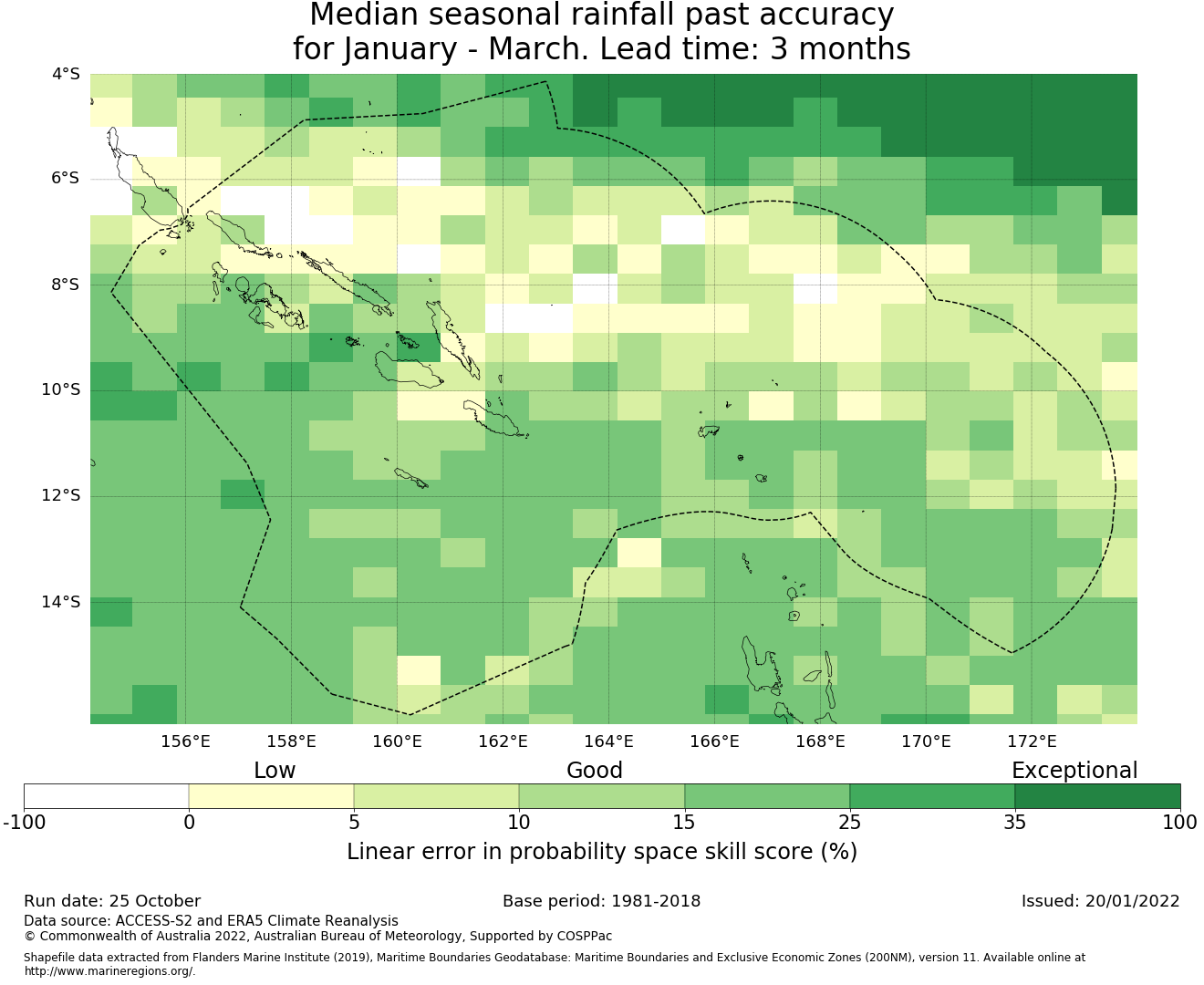 Median seasonal rainfall past accuracy
for January - March. Lead time: 3 months

4°S
6°S
8°S
10°S
12°S
14°S

156°E 158°E 160°E 162°E 164°E 166°E 168°E 170°E 172°E

Low Good Exceptional

-100 0 5 10 15 25 35 100

Linear error in probability space skill score (%)

Run date: 25 October
Base period: 1981-2018
Issued: 20/01/2022

Data source: ACCESS-S2 and ERA5 Climate Reanalysis
© Commonwealth of Australia 2022, Australian Bureau of Meteorology, Supported by COSPPac

Shapefile data extracted from Flanders Marine Institute (2019), Maritime Boundaries Geodatabase: Maritime Boundaries and Exclusive Economic Zones (200NM), version 11. Available online at http://www.marineregions.org/.